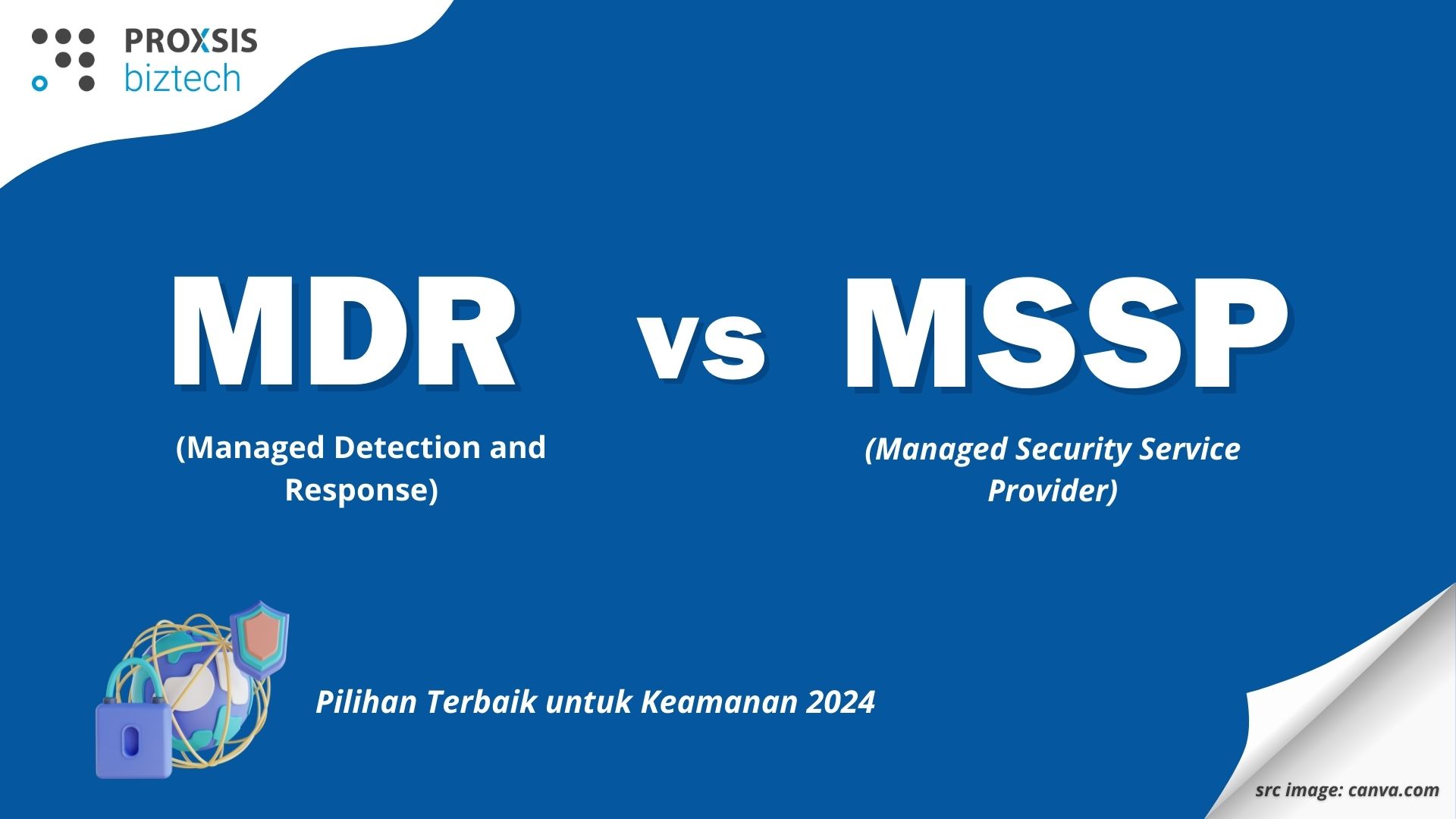 PROXSIS
biztech

MDR vs MSSP

(Managed Detection and Response)

(Managed Security Service Provider)

Pilihan Terbaik untuk Keamanan 2024

src image: canva.com